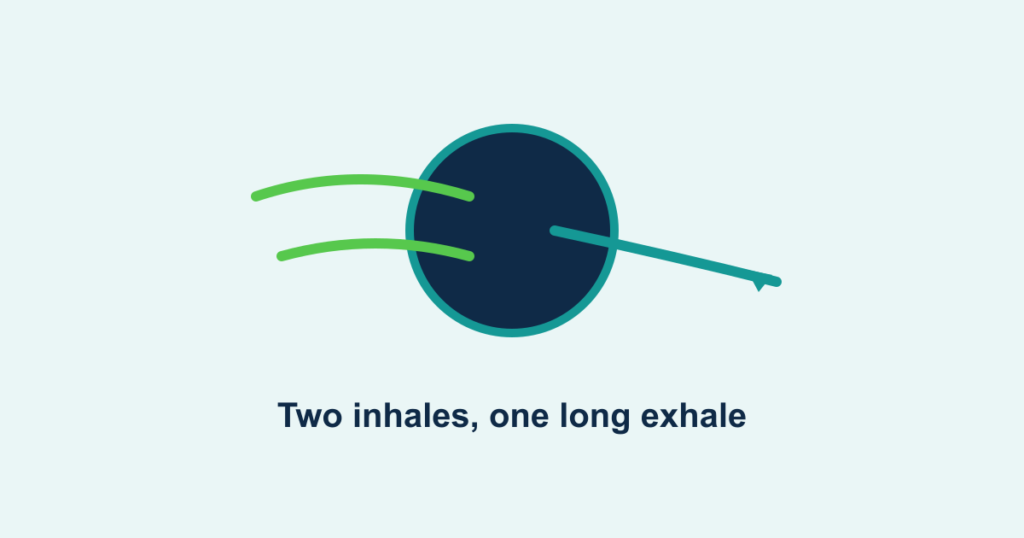 Two inhales, one long exhale